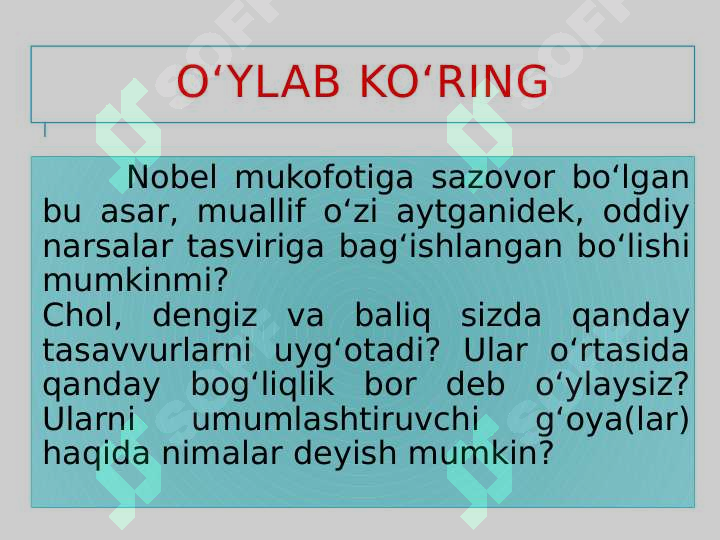 O‘YLAB KO‘RING

Nobel mukofotiga sazovor bo‘lgan bu asar, muallif o‘zi aytganidek, oddiy narsalar tasviriga bag‘ishlangan bo‘lishi mumkinmi?
Chol, dengiz va baliq sizda qanday tasavvurlarni uyg‘otadi? Ular o‘rtasida qanday bog‘liqlik bor deb o‘ylaysiz? Ularni umumlashtiruvchi g‘oya(lar) haqida nimalar deyish mumkin?